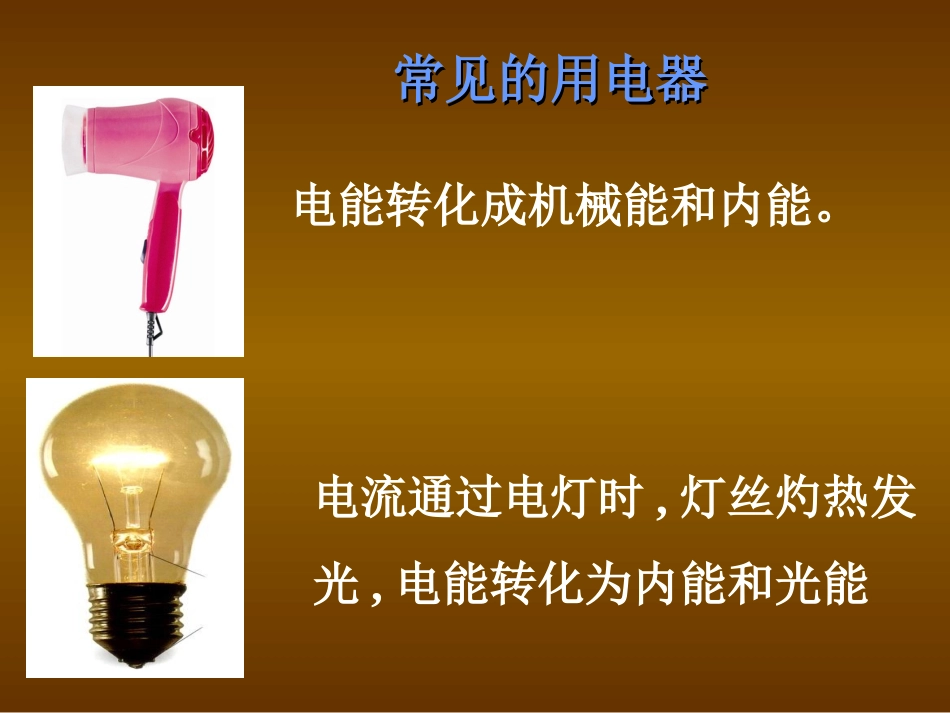 常见的用电器

电能转化成机械能和内能。

电流通过电灯时，灯丝灼热发光，电能转化为内能和光能